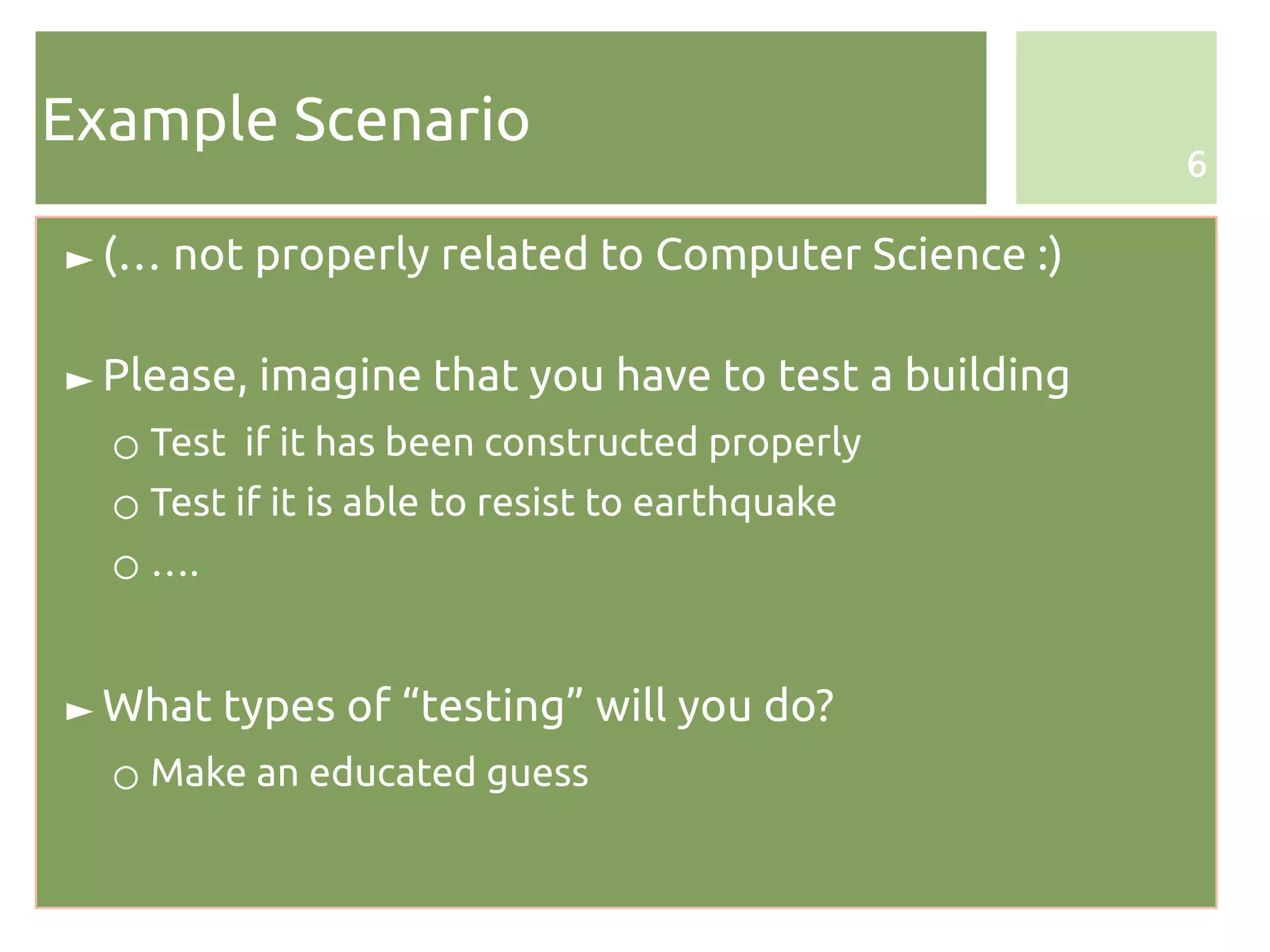 Example Scenario

6

► (… not properly related to Computer Science :)

► Please, imagine that you have to test a building
○ Test if it has been constructed properly
○ Test if it is able to resist to earthquake
○ ….

► What types of “testing” will you do?
○ Make an educated guess